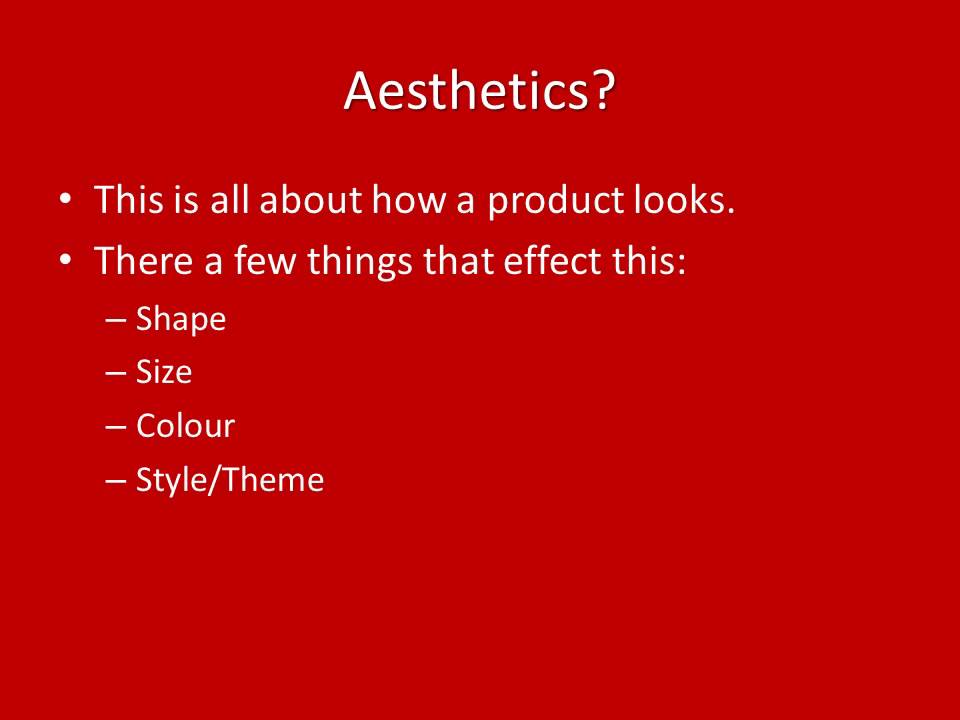 Aesthetics?

• This is all about how a product looks.
• There a few things that effect this:
  – Shape
  – Size
  – Colour
  – Style/Theme